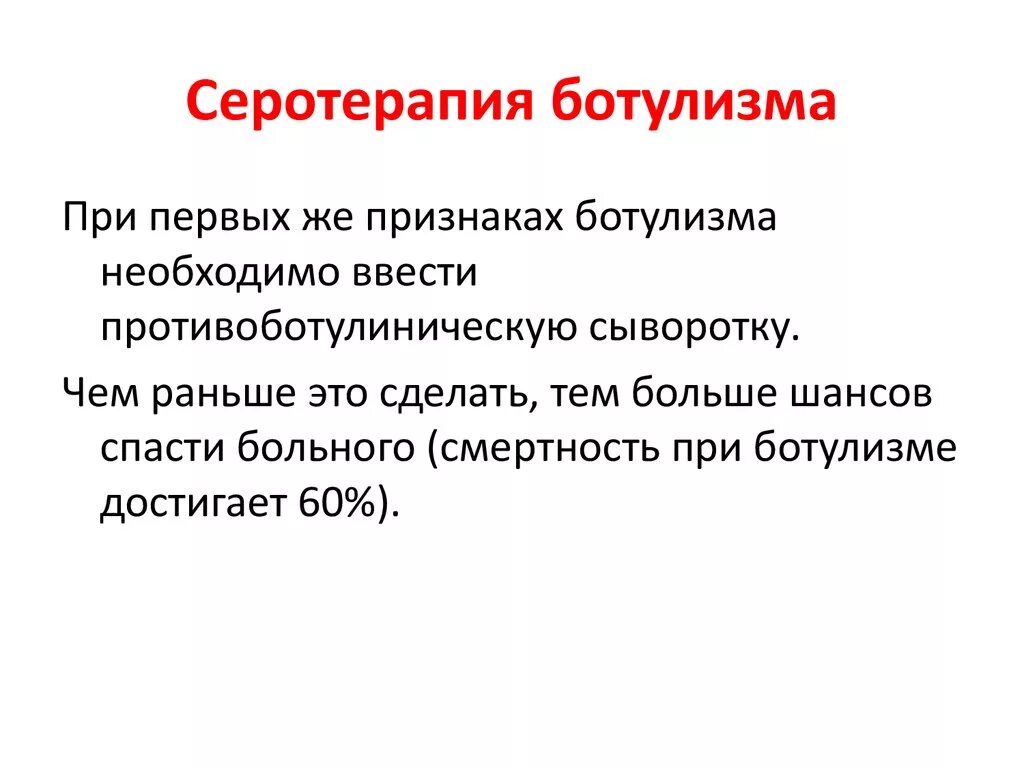 Серотерапия ботулизма

При первых же признаках ботулизма необходимо ввести противоботулиническую сыворотку.

Чем раньше это сделать, тем больше шансов спасти больного (смертность при ботулизме достигает 60%).